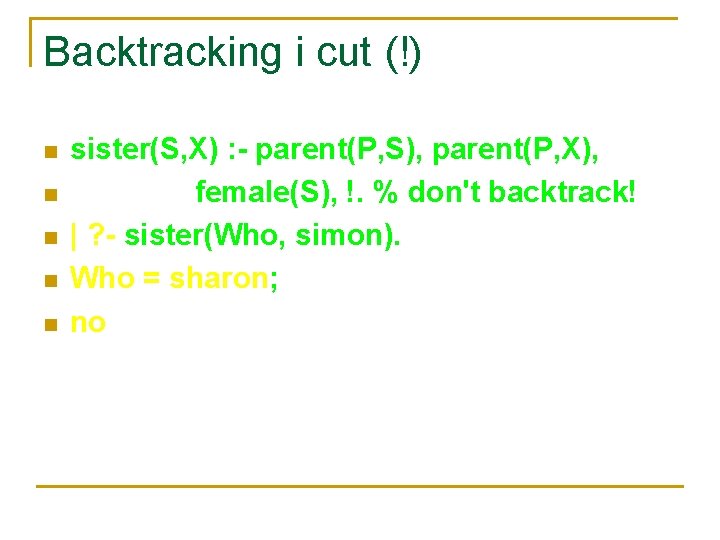 Backtracking i cut (!)

sister(S,X) :- parent(P,S), parent(P,X),

female(S), !. % don't backtrack!

| ?- sister(Who, simon).

Who = sharon;

no